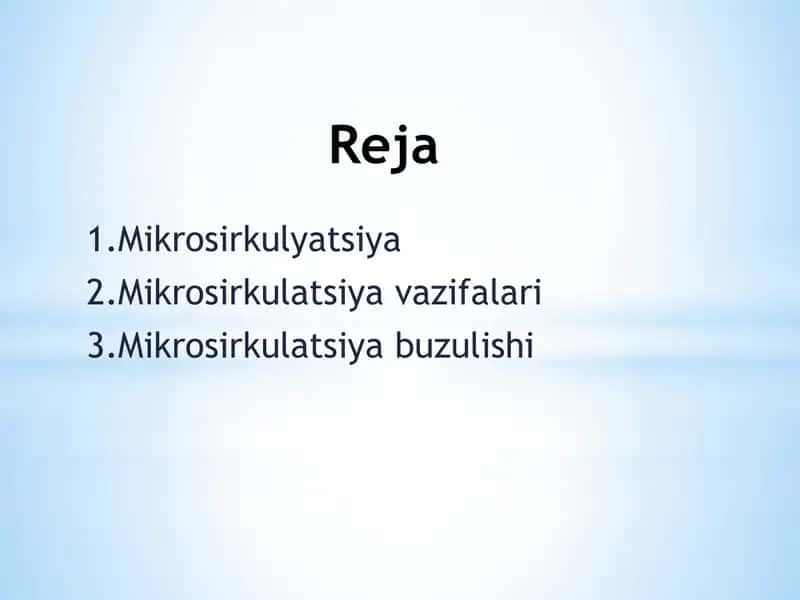 Reja

1.Mikrosirkulyatsiya
2.Mikrosirkulatsiya vazifalari
3.Mikrosirkulatsiya buzulishi